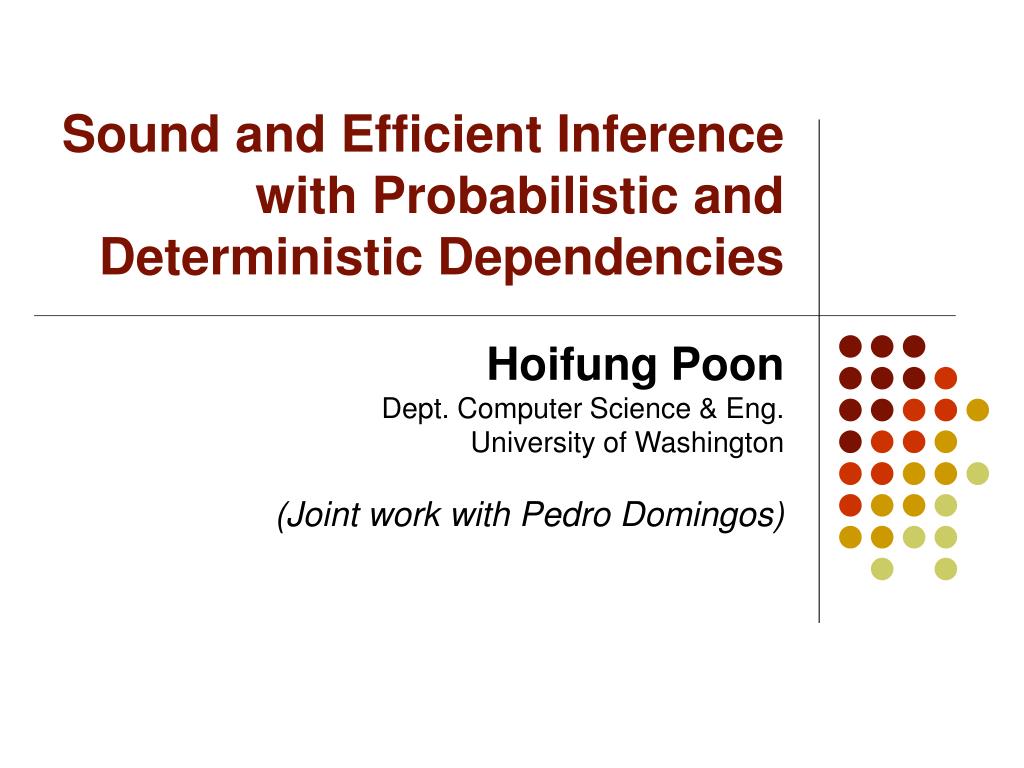 Sound and Efficient Inference with Probabilistic and Deterministic Dependencies

Hoifung Poon
Dept. Computer Science & Eng.
University of Washington

(Joint work with Pedro Domingos)